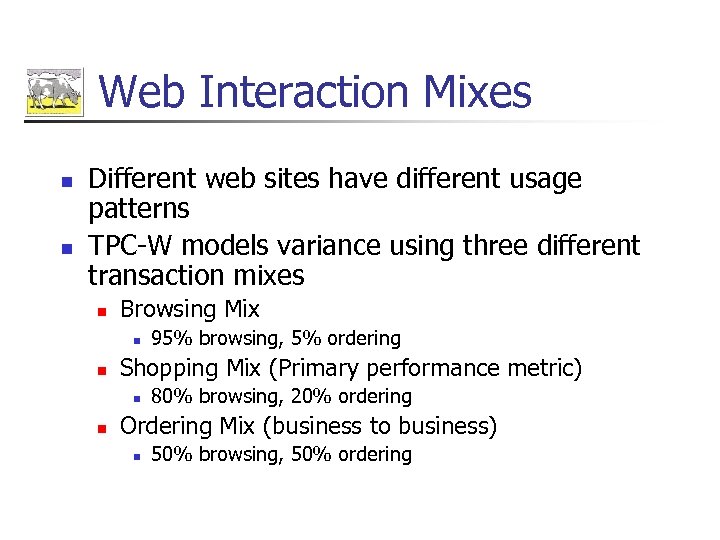 Web Interaction Mixes

- Different web sites have different usage patterns
- TPC-W models variance using three different transaction mixes
  - Browsing Mix
    - 95% browsing, 5% ordering
  - Shopping Mix (Primary performance metric)
    - 80% browsing, 20% ordering
  - Ordering Mix (business to business)
    - 50% browsing, 50% ordering